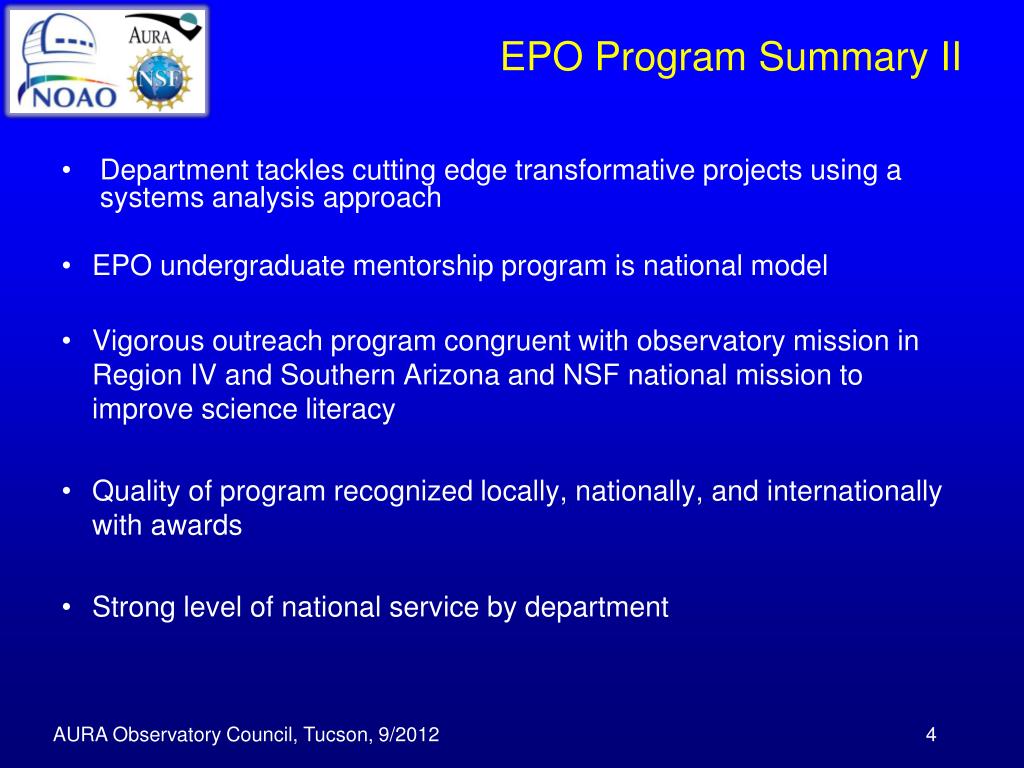 NOAO
AURA
NSF

EPO Program Summary II

• Department tackles cutting edge transformative projects using a systems analysis approach

• EPO undergraduate mentorship program is national model

• Vigorous outreach program congruent with observatory mission in Region IV and Southern Arizona and NSF national mission to improve science literacy

• Quality of program recognized locally, nationally, and internationally with awards

• Strong level of national service by department

AURA Observatory Council, Tucson, 9/2012

4